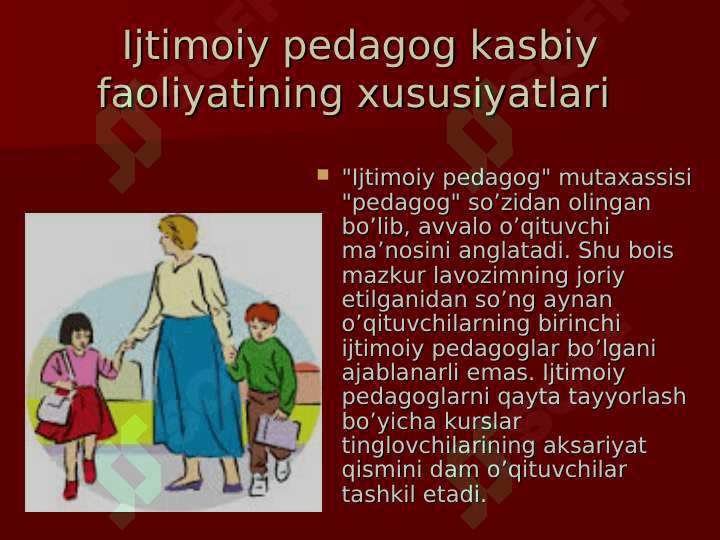 Ijtimoiy pedagog kasbiy faoliyatining xususiyatlari

"Ijtimoiy pedagog" mutaxassisi "pedagog" so’zidan olingan bo’lib, avvalo o’qituvchi ma’nosini anglatadi. Shu bois mazkur lavozimning joriy etilganidan so’ng aynan o’qituvchilarning birinchi ijtimoiy pedagoglar bo’lgani ajablanarli emas. Ijtimoiy pedagoglarni qayta tayyorlash bo’yicha kurslar tinglovchilarining aksariyat qismini dam o’qituvchilar tashkil etadi.